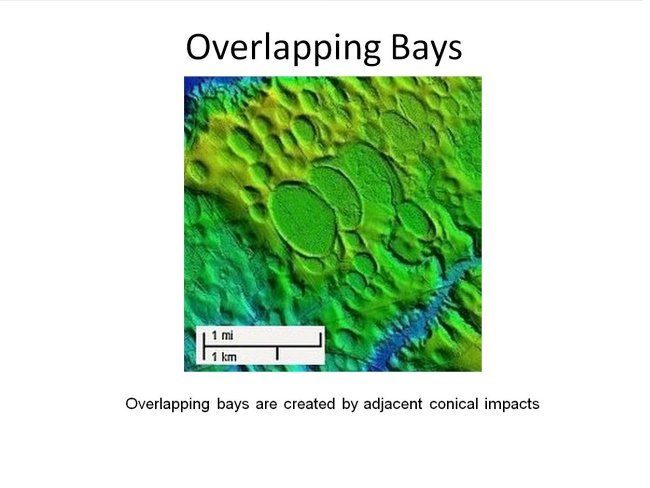 Overlapping Bays

1 mi
1 km

Overlapping bays are created by adjacent conical impacts